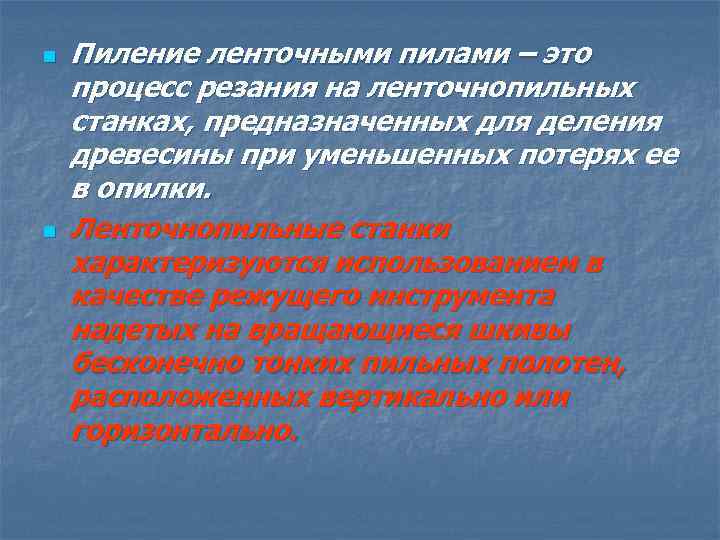 Пиление ленточными пилами – это процесс резания на ленточнопильных станках, предназначенных для деления древесины при уменьшенных потерях ее в опилки.

Ленточнопильные станки характеризуются использованием в качестве режущего инструмента надетых на вращающиеся шкивы бесконечно тонких пильных полотен, расположенных вертикально или горизонтально.